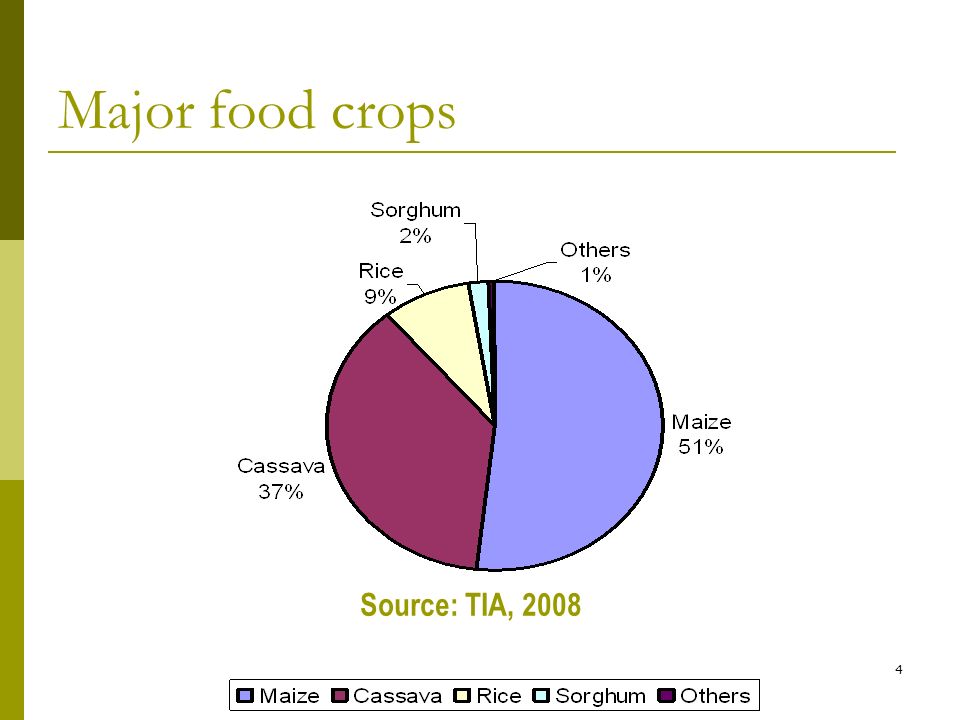 Major food crops

Sorghum
2%

Others
1%

Rice
9%

Maize
51%

Cassava
37%

Source: TIA, 2008

4

Maize Cassava Rice Sorghum Others